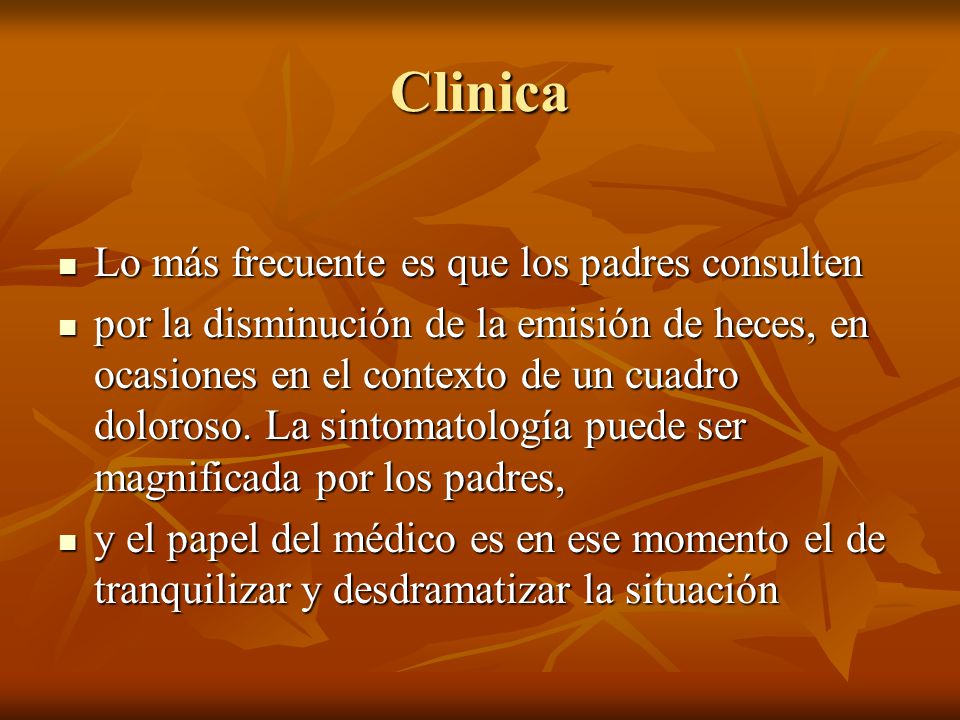 Clinica

- Lo más frecuente es que los padres consulten
- por la disminución de la emisión de heces, en ocasiones en el contexto de un cuadro doloroso. La sintomatología puede ser magnificada por los padres,
- y el papel del médico es en ese momento el de tranquilizar y desdramatizar la situación